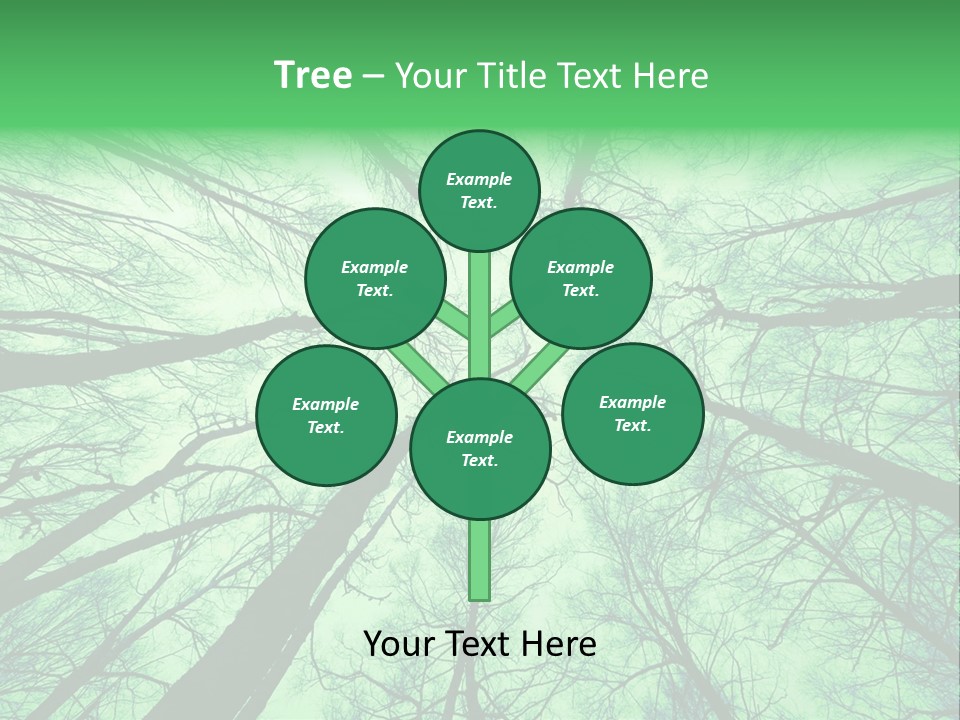 Tree – Your Title Text Here

Example Text.

Example Text.

Example Text.

Example Text.

Example Text.

Example Text.

Your Text Here